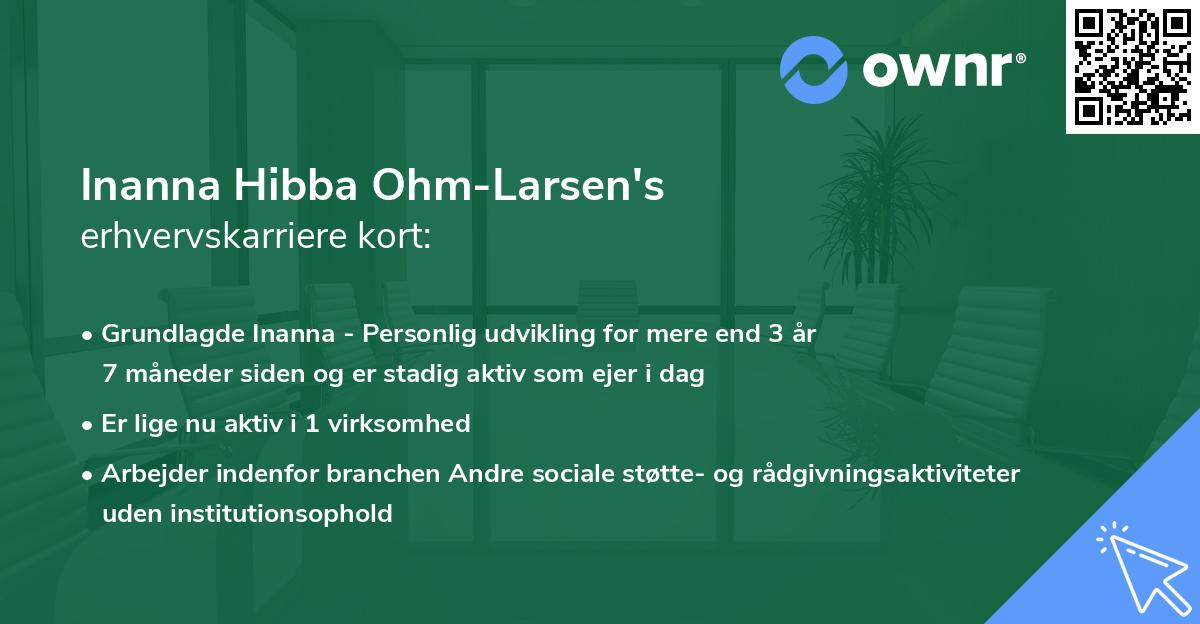 ownr®

Inanna Hibba Ohm-Larsen's
erhvervskarriere kort:

• Grundlagde Inanna - Personlig udvikling for mere end 3 år 7 måneder siden og er stadig aktiv som ejer i dag

• Er lige nu aktiv i 1 virksomhed

• Arbejder indenfor branchen Andre sociale støtte- og rådgivningsaktiviteter uden institutionsophold